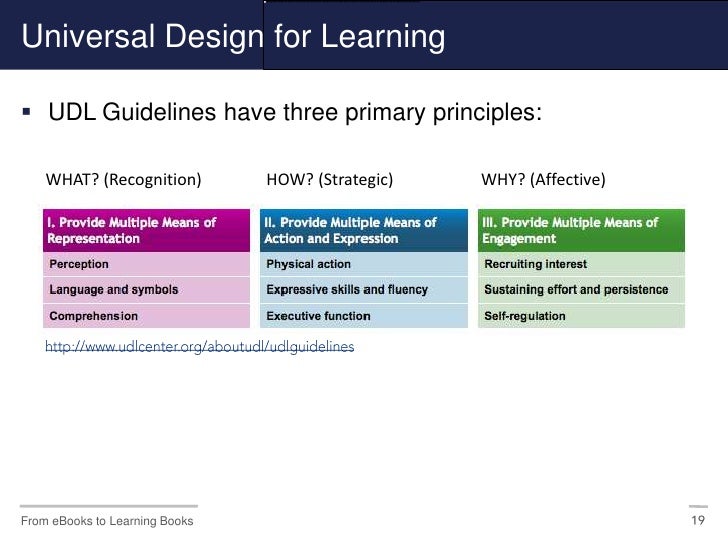 Universal Design for Learning

▪ UDL Guidelines have three primary principles:

| WHAT? (Recognition) | HOW? (Strategic) | WHY? (Affective) |
|---|---|---|
| I. Provide Multiple Means of Representation | II. Provide Multiple Means of Action and Expression | III. Provide Multiple Means of Engagement |
| Perception | Physical action | Recruiting interest |
| Language and symbols | Expressive skills and fluency | Sustaining effort and persistence |
| Comprehension | Executive function | Self-regulation |

http://www.udlcenter.org/aboutudl/udlguidelines

From eBooks to Learning Books

19